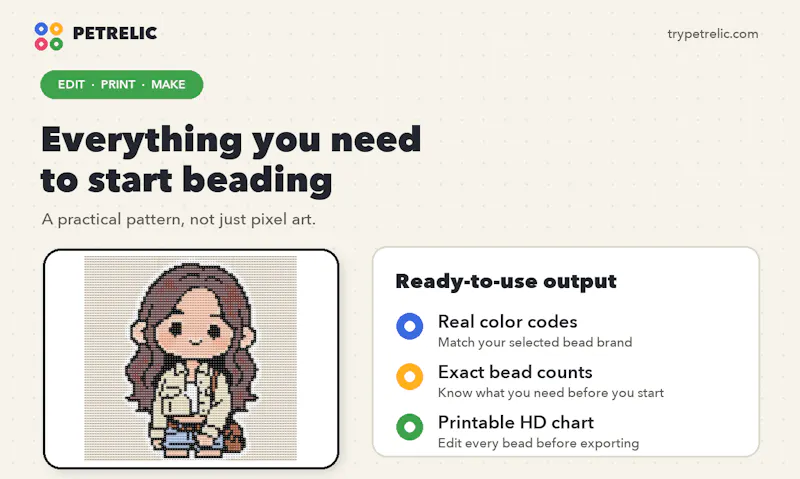 PETRELIC

trypetrelic.com

EDIT · PRINT · MAKE

Everything you need to start beading

A practical pattern, not just pixel art.

Ready-to-use output

Real color codes
Match your selected bead brand

Exact bead counts
Know what you need before you start

Printable HD chart
Edit every bead before exporting